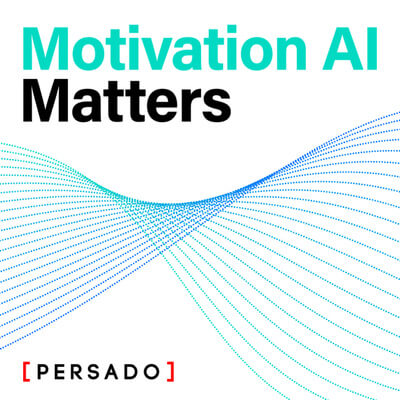 Motivation AI
Matters

[PERSADO]